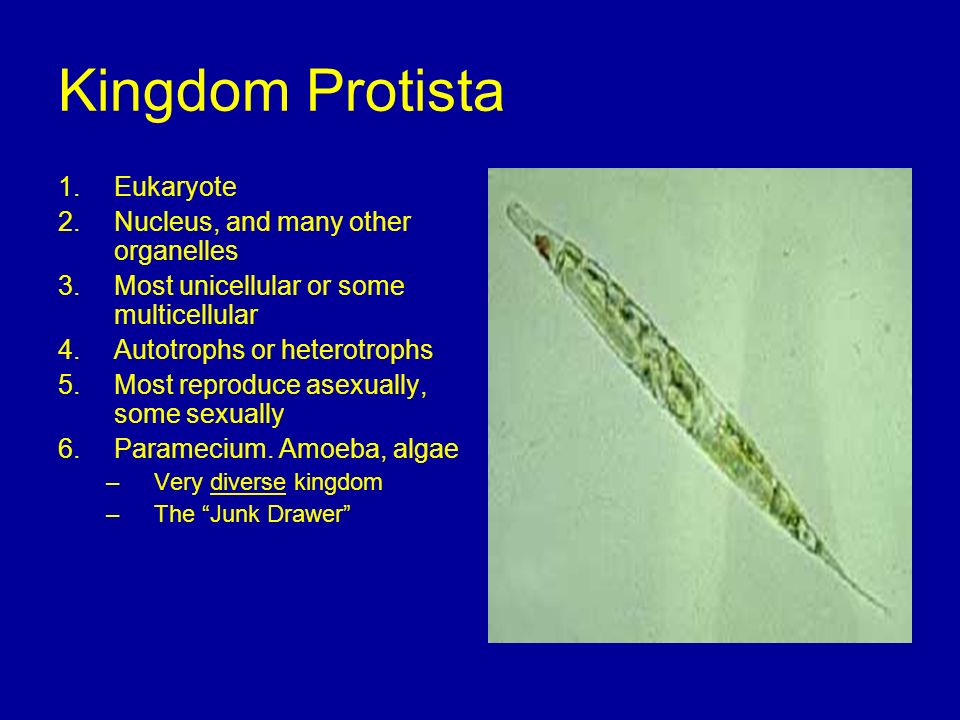 Kingdom Protista

1. Eukaryote
2. Nucleus, and many other organelles
3. Most unicellular or some multicellular
4. Autotrophs or heterotrophs
5. Most reproduce asexually, some sexually
6. Paramecium. Amoeba, algae
   – Very diverse kingdom
   – The “Junk Drawer”